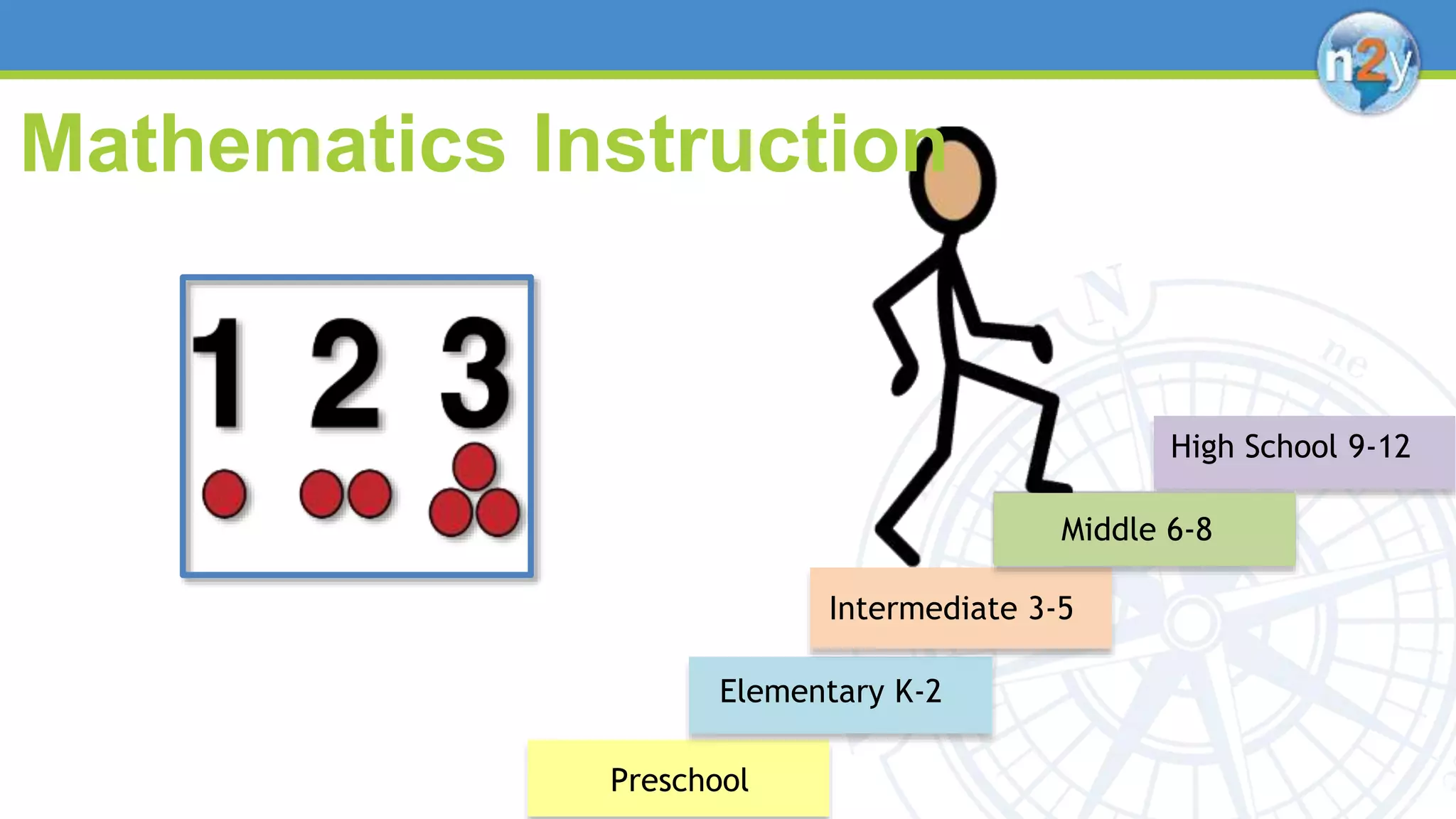 n2y

Mathematics Instruction

1 2 3

High School 9-12

Middle 6-8

Intermediate 3-5

Elementary K-2

Preschool